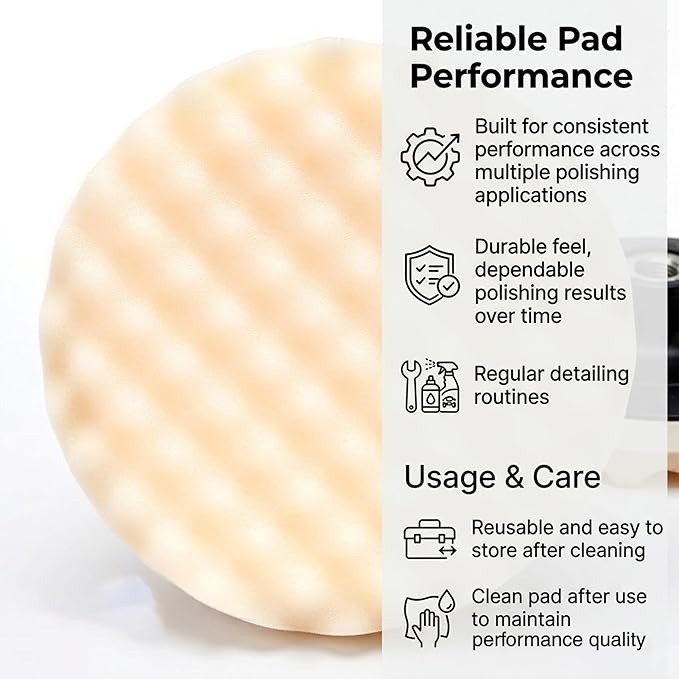 Reliable Pad Performance

Built for consistent performance across multiple polishing applications

Durable feel, dependable polishing results over time

Regular detailing routines

Usage & Care

Reusable and easy to store after cleaning

Clean pad after use to maintain performance quality